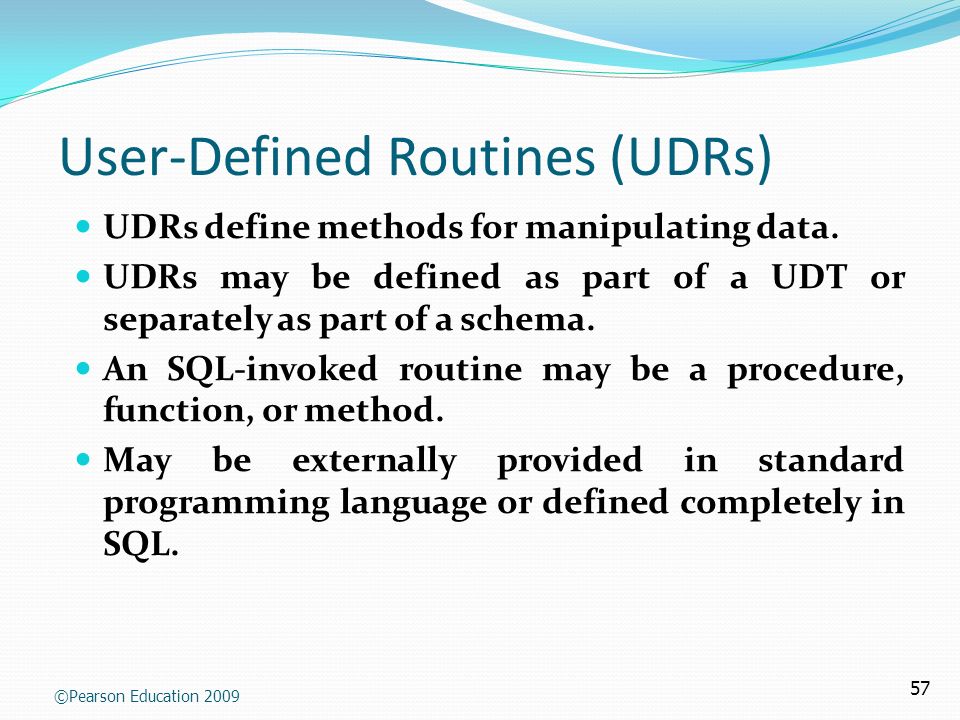 User-Defined Routines (UDRs)

- UDRs define methods for manipulating data.
- UDRs may be defined as part of a UDT or separately as part of a schema.
- An SQL-invoked routine may be a procedure, function, or method.
- May be externally provided in standard programming language or defined completely in SQL.

©Pearson Education 2009

57